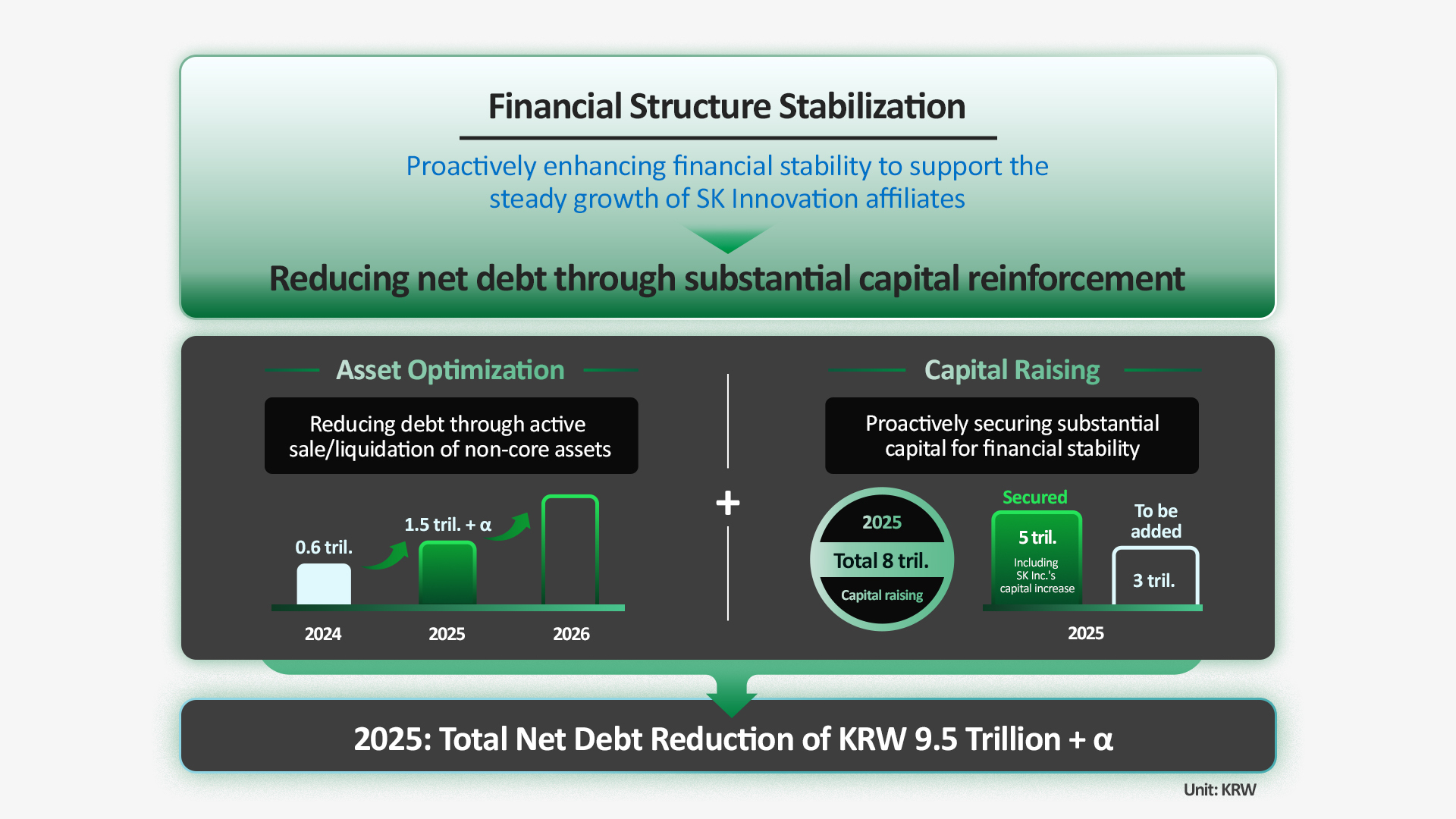 Financial Structure Stabilization

Proactively enhancing financial stability to support the steady growth of SK Innovation affiliates

Reducing net debt through substantial capital reinforcement

Asset Optimization

Reducing debt through active sale/liquidation of non-core assets

0.6 tril.

1.5 tril. + α

2024

2025

2026

+

Capital Raising

Proactively securing substantial capital for financial stability

2025

Total 8 tril.

Capital raising

Secured

5 tril.

Including SK Inc.'s capital increase

To be added

3 tril.

2025

2025: Total Net Debt Reduction of KRW 9.5 Trillion + α

Unit: KRW